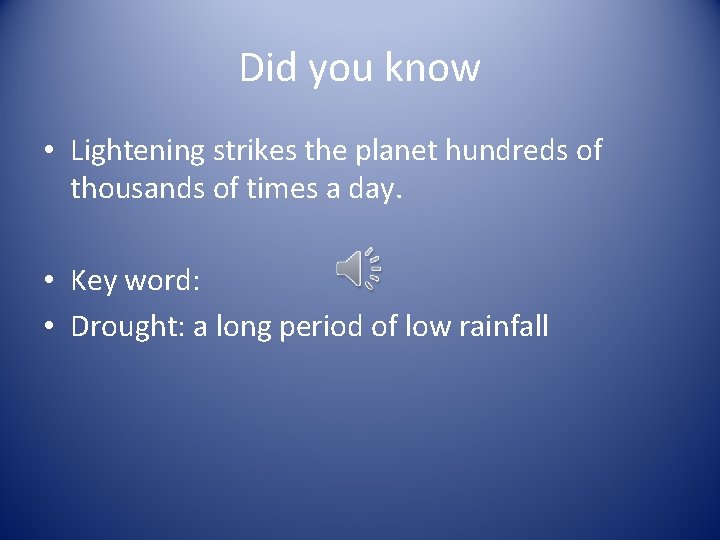 Did you know

• Lightening strikes the planet hundreds of thousands of times a day.

• Key word:
• Drought: a long period of low rainfall